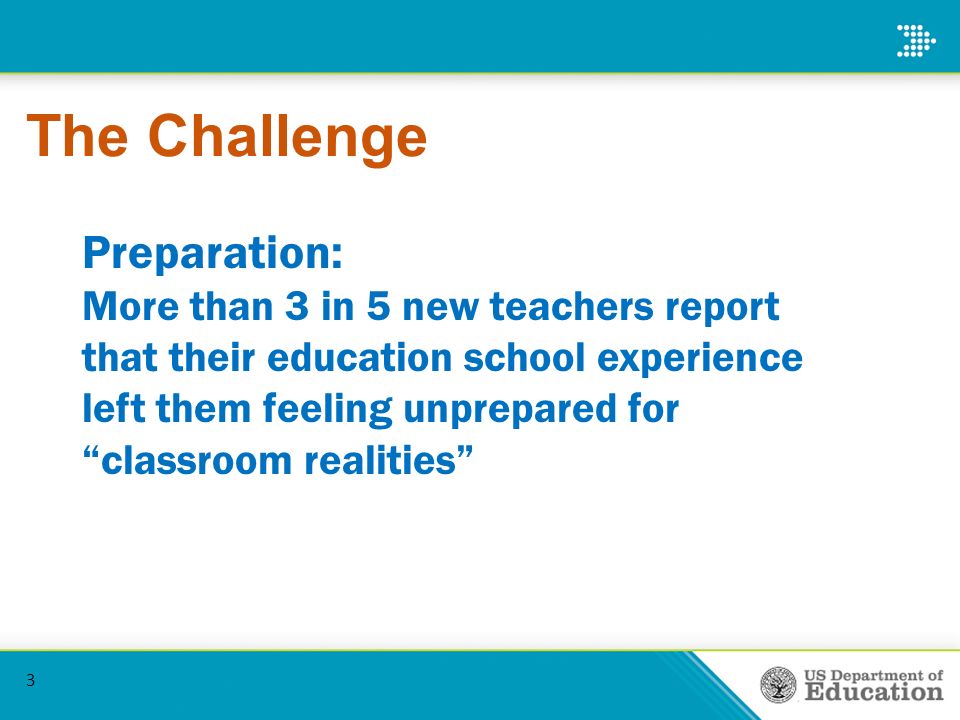 The Challenge

Preparation:
More than 3 in 5 new teachers report that their education school experience left them feeling unprepared for “classroom realities”

3

US Department of Education